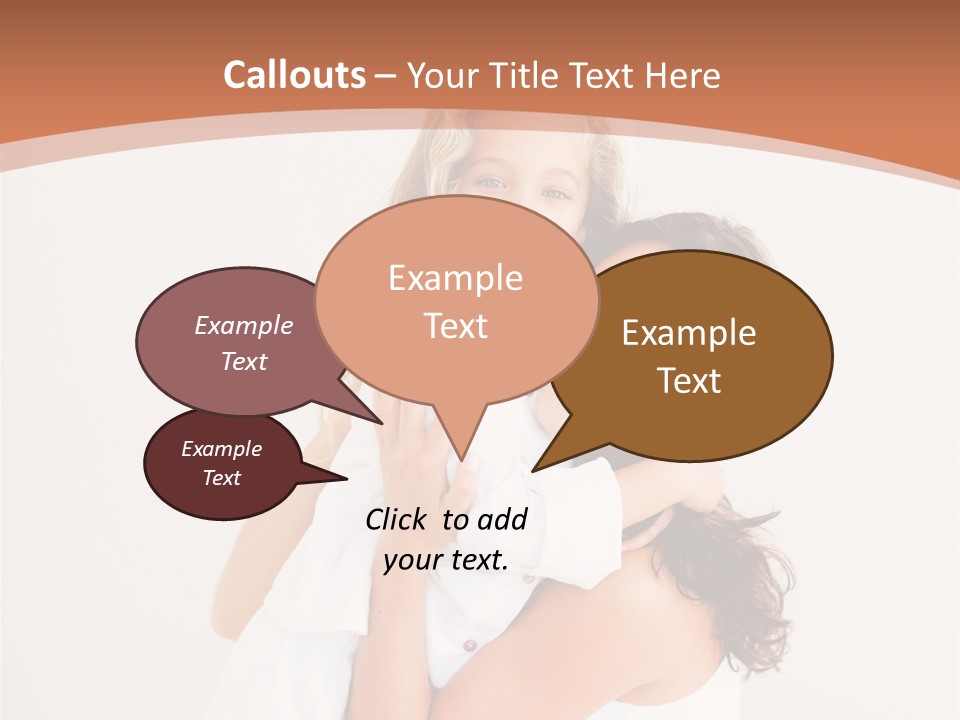 Callouts – Your Title Text Here

Example Text

Example Text

Example Text

Example Text

Click to add your text.